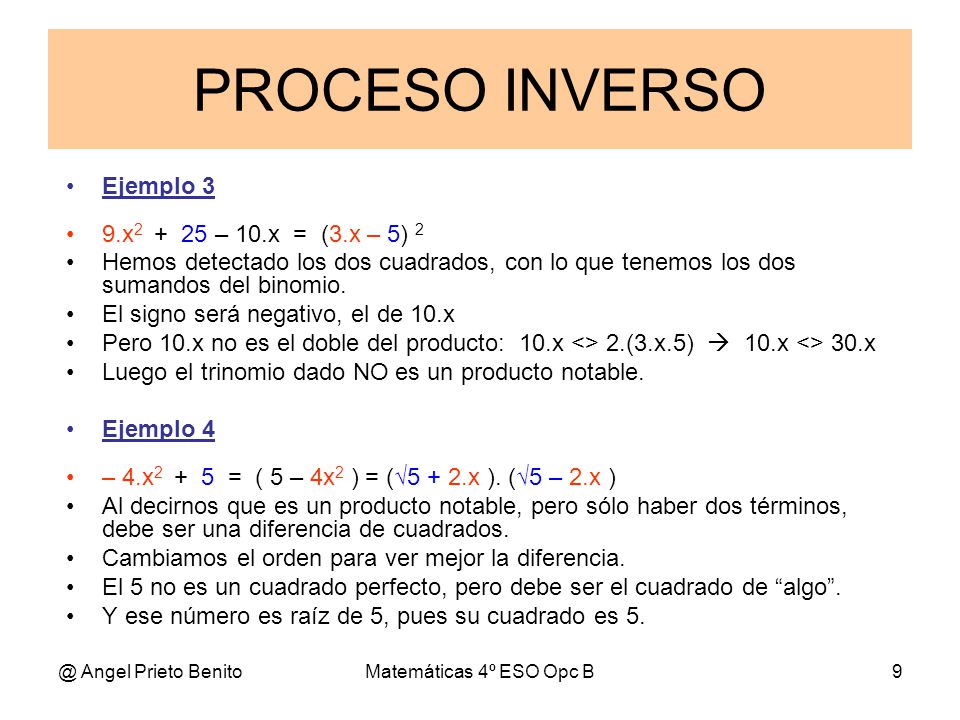 PROCESO INVERSO

• Ejemplo 3

• $9.x^2 + 25 – 10.x = (3.x – 5)^2$
• Hemos detectado los dos cuadrados, con lo que tenemos los dos sumandos del binomio.
• El signo será negativo, el de 10.x
• Pero 10.x no es el doble del producto: 10.x <> 2.(3.x.5) → 10.x <> 30.x
• Luego el trinomio dado NO es un producto notable.

• Ejemplo 4

• $– 4.x^2 + 5 = ( 5 – 4x^2 ) = (\sqrt{5} + 2.x ). (\sqrt{5} – 2.x )$
• Al decirnos que es un producto notable, pero sólo haber dos términos, debe ser una diferencia de cuadrados.
• Cambiamos el orden para ver mejor la diferencia.
• El 5 no es un cuadrado perfecto, pero debe ser el cuadrado de “algo”.
• Y ese número es raíz de 5, pues su cuadrado es 5.

@ Angel Prieto Benito Matemáticas 4º ESO Opc B 9